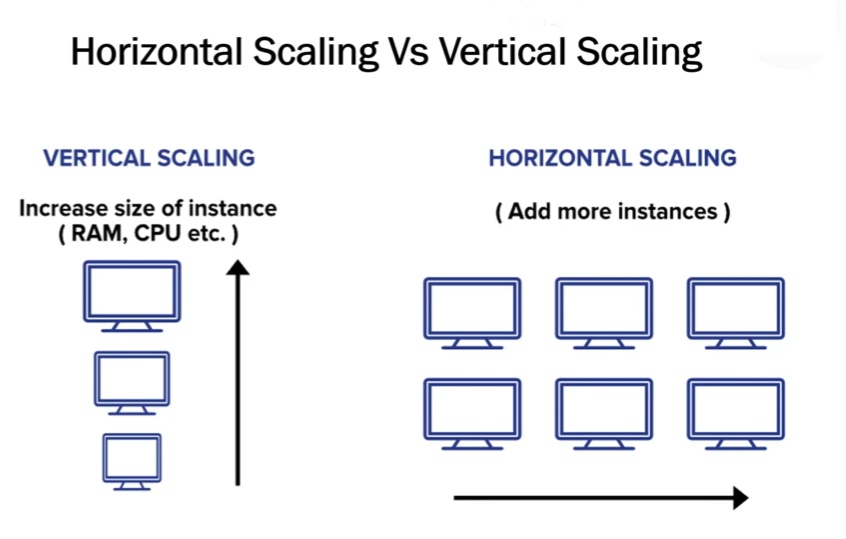 Horizontal Scaling Vs Vertical Scaling

VERTICAL SCALING

Increase size of instance ( RAM, CPU etc. )

HORIZONTAL SCALING

( Add more instances )